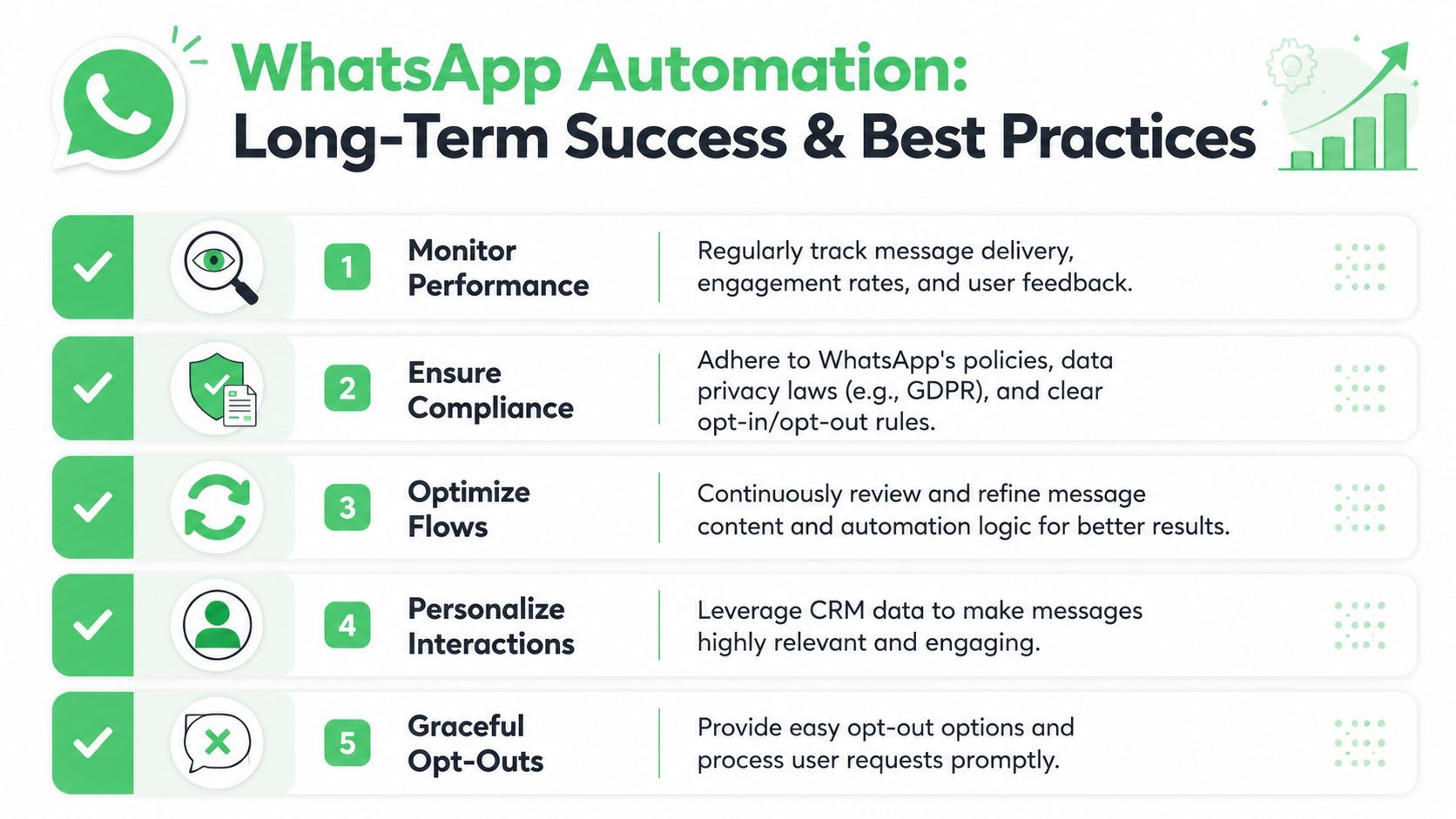 WhatsApp Automation:
Long-Term Success & Best Practices

1 Monitor Performance
Regularly track message delivery, engagement rates, and user feedback.

2 Ensure Compliance
Adhere to WhatsApp's policies, data privacy laws (e.g., GDPR), and clear opt-in/opt-out rules.

3 Optimize Flows
Continuously review and refine message content and automation logic for better results.

4 Personalize Interactions
Leverage CRM data to make messages highly relevant and engaging.

5 Graceful Opt-Outs
Provide easy opt-out options and process user requests promptly.